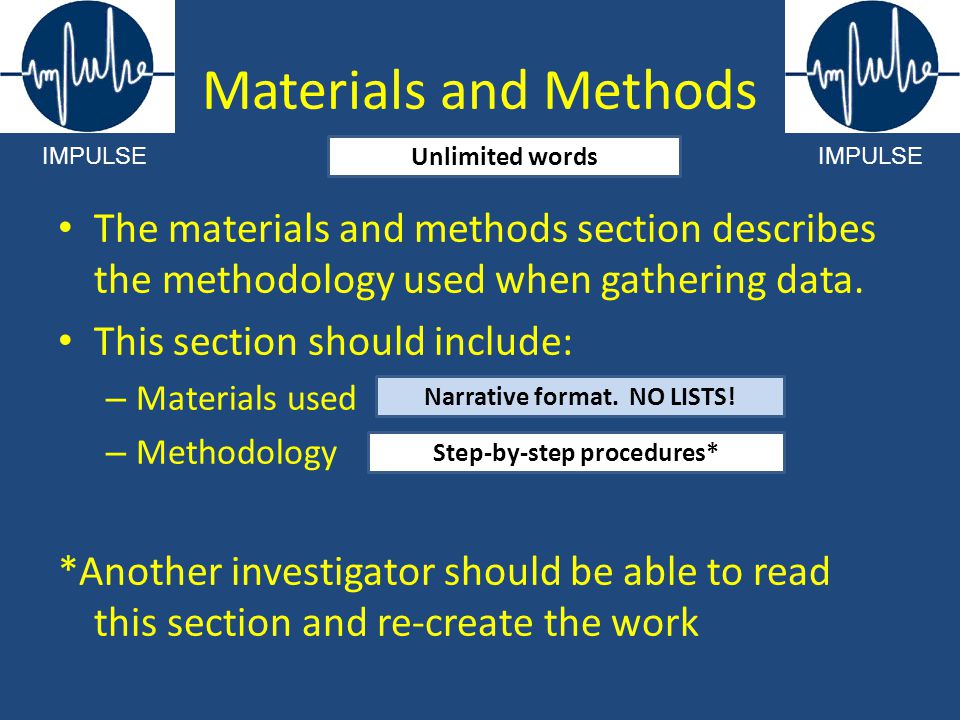 IMPULSE

Materials and Methods

IMPULSE

Unlimited words

• The materials and methods section describes the methodology used when gathering data.

• This section should include:

– Materials used

Narrative format. NO LISTS!

– Methodology

Step-by-step procedures*

*Another investigator should be able to read this section and re-create the work